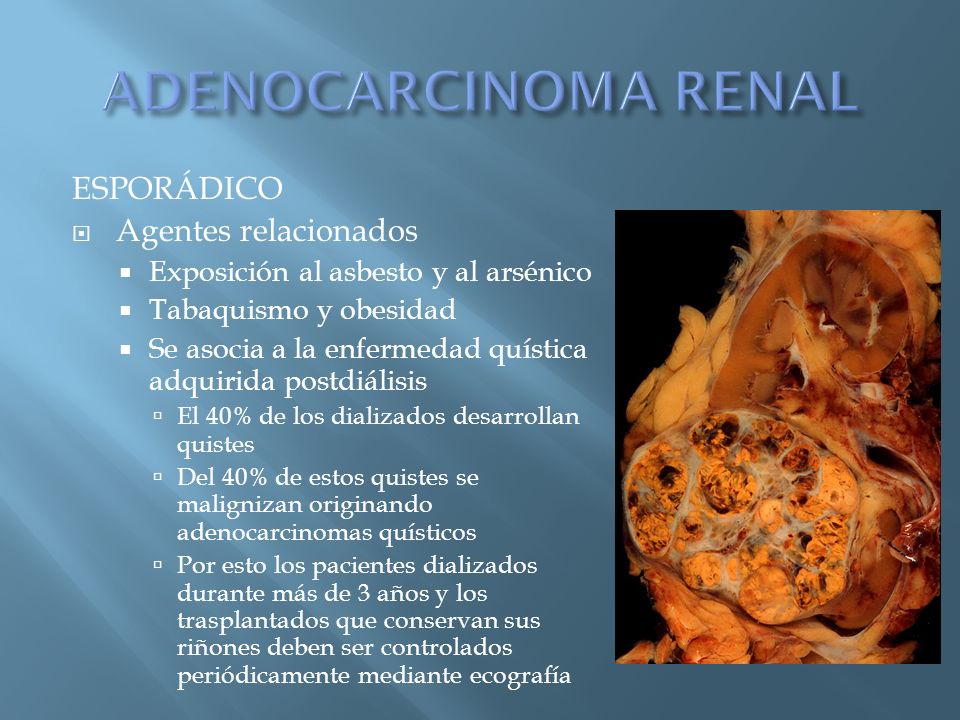 ADENOCARCINOMA RENAL

ESPORÁDICO

Agentes relacionados

Exposición al asbesto y al arsénico

Tabaquismo y obesidad

Se asocia a la enfermedad quística adquirida postdiálisis

El 40% de los dializados desarrollan quistes

Del 40% de estos quistes se malignizan originando adenocarcinomas quísticos

Por esto los pacientes dializados durante más de 3 años y los trasplantados que conservan sus riñones deben ser controlados periódicamente mediante ecografía